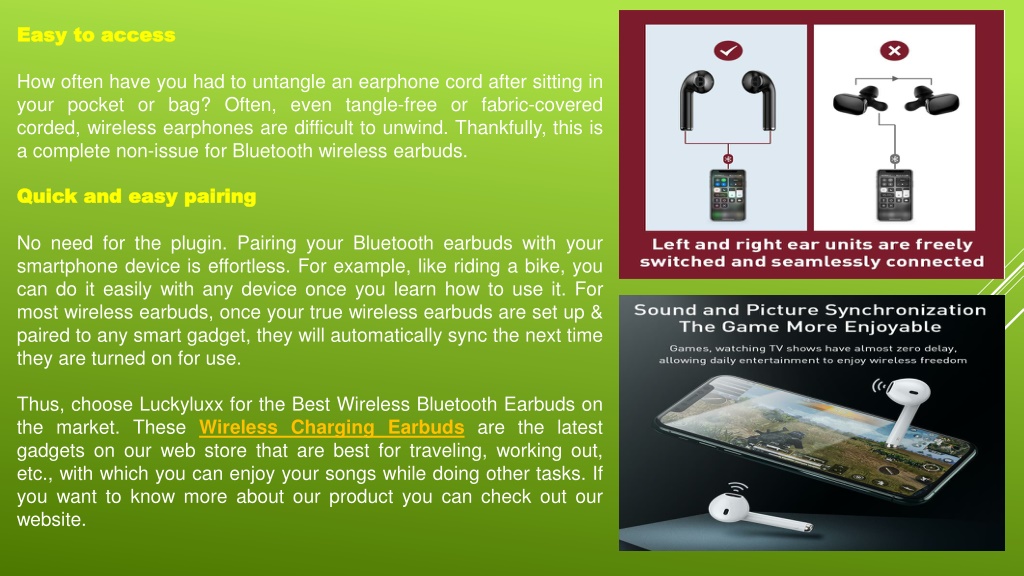 Easy to access

How often have you had to untangle an earphone cord after sitting in your pocket or bag? Often, even tangle-free or fabric-covered corded, wireless earphones are difficult to unwind. Thankfully, this is a complete non-issue for Bluetooth wireless earbuds.

Quick and easy pairing

No need for the plugin. Pairing your Bluetooth earbuds with your smartphone device is effortless. For example, like riding a bike, you can do it easily with any device once you learn how to use it. For most wireless earbuds, once your true wireless earbuds are set up & paired to any smart gadget, they will automatically sync the next time they are turned on for use.

Thus, choose Luckyluxx for the Best Wireless Bluetooth Earbuds on the market. These Wireless Charging Earbuds are the latest gadgets on our web store that are best for traveling, working out, etc., with which you can enjoy your songs while doing other tasks. If you want to know more about our product you can check out our website.

Left and right ear units are freely switched and seamlessly connected

Sound and Picture Synchronization
The Game More Enjoyable

Games, watching TV shows have almost zero delay, allowing daily entertainment to enjoy wireless freedom